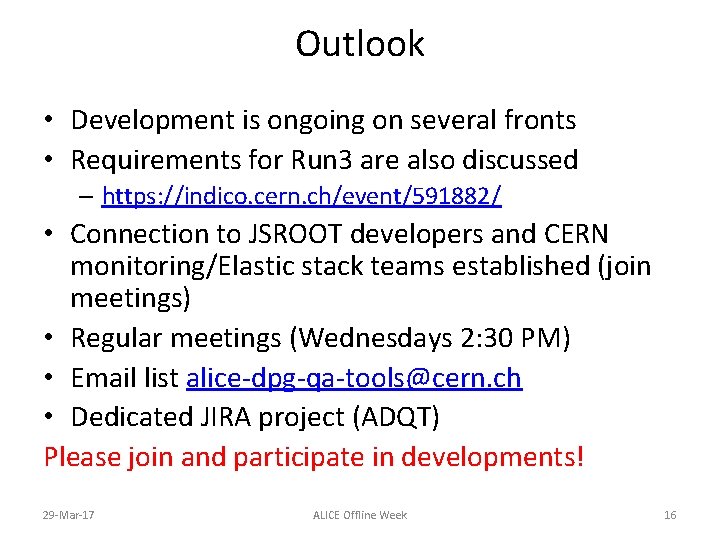 Outlook

• Development is ongoing on several fronts
• Requirements for Run3 are also discussed
– https://indico.cern.ch/event/591882/
• Connection to JSROOT developers and CERN monitoring/Elastic stack teams established (join meetings)
• Regular meetings (Wednesdays 2:30 PM)
• Email list alice-dpg-qa-tools@cern.ch
• Dedicated JIRA project (ADQT)

Please join and participate in developments!

29-Mar-17 ALICE Offline Week 16